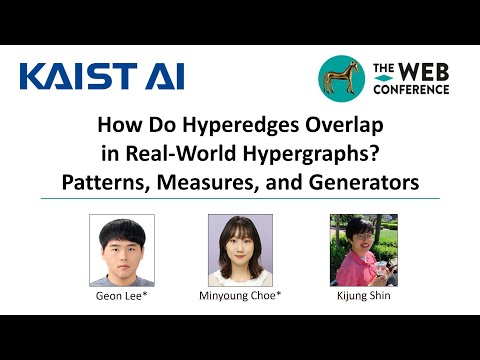 KAIST AI

THE WEB CONFERENCE

How Do Hyperedges Overlap in Real-World Hypergraphs? Patterns, Measures, and Generators

Geon Lee*

Minyoung Choe*

Kijung Shin